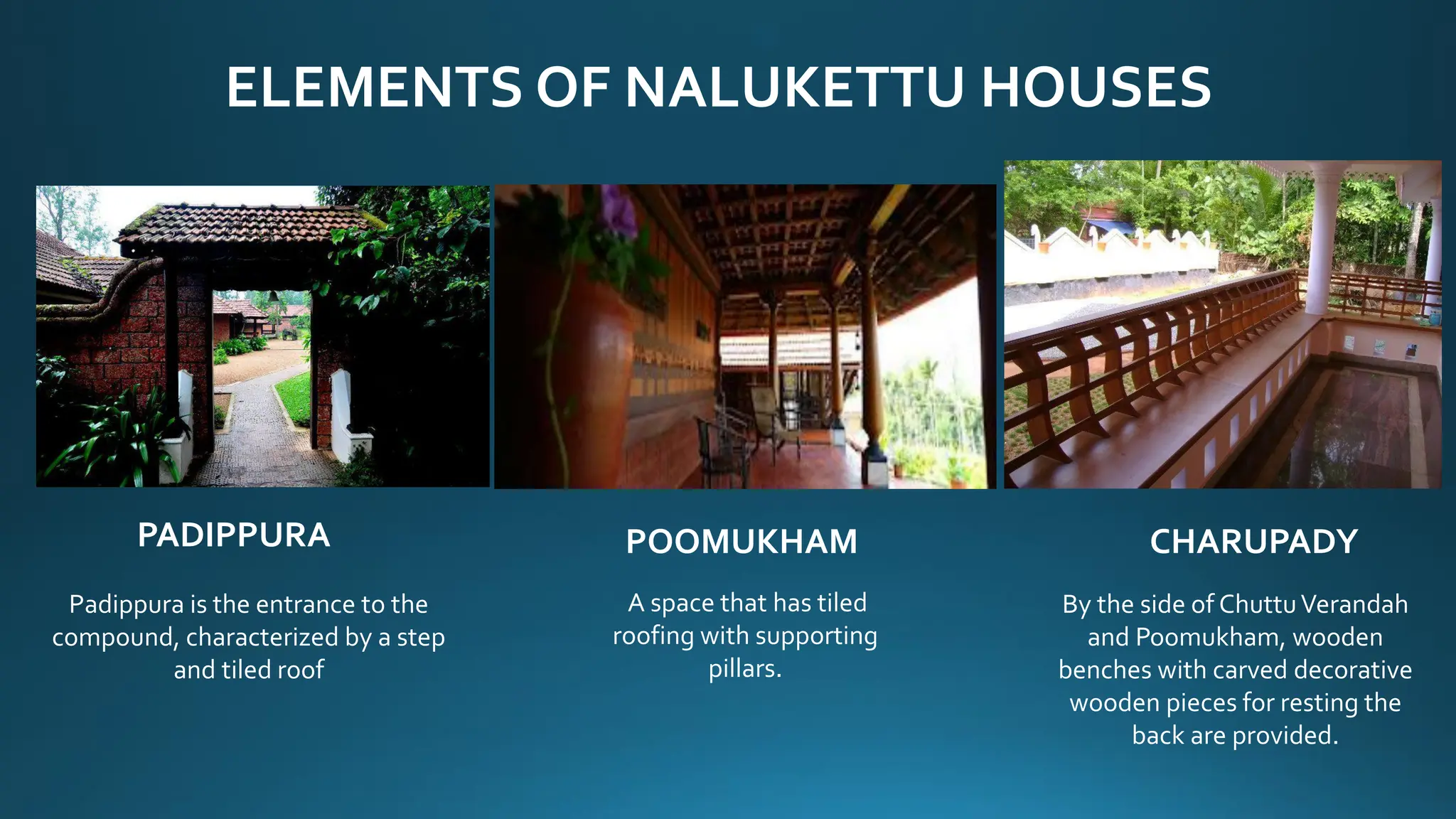 ELEMENTS OF NALUKETTU HOUSES

PADIPPURA

Padippura is the entrance to the compound, characterized by a step and tiled roof

POOMUKHAM

A space that has tiled roofing with supporting pillars.

CHARUPADY

By the side of Chuttu Verandah and Poomukham, wooden benches with carved decorative wooden pieces for resting the back are provided.